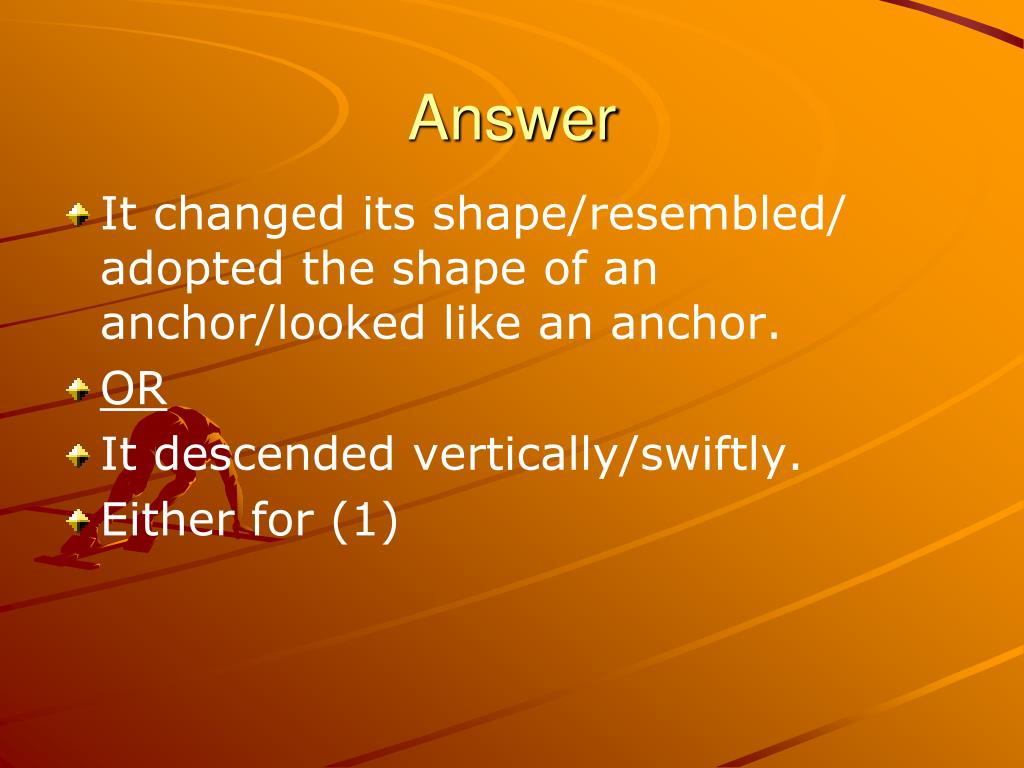 Answer

It changed its shape/resembled/ adopted the shape of an anchor/looked like an anchor.

OR

It descended vertically/swiftly.

Either for (1)